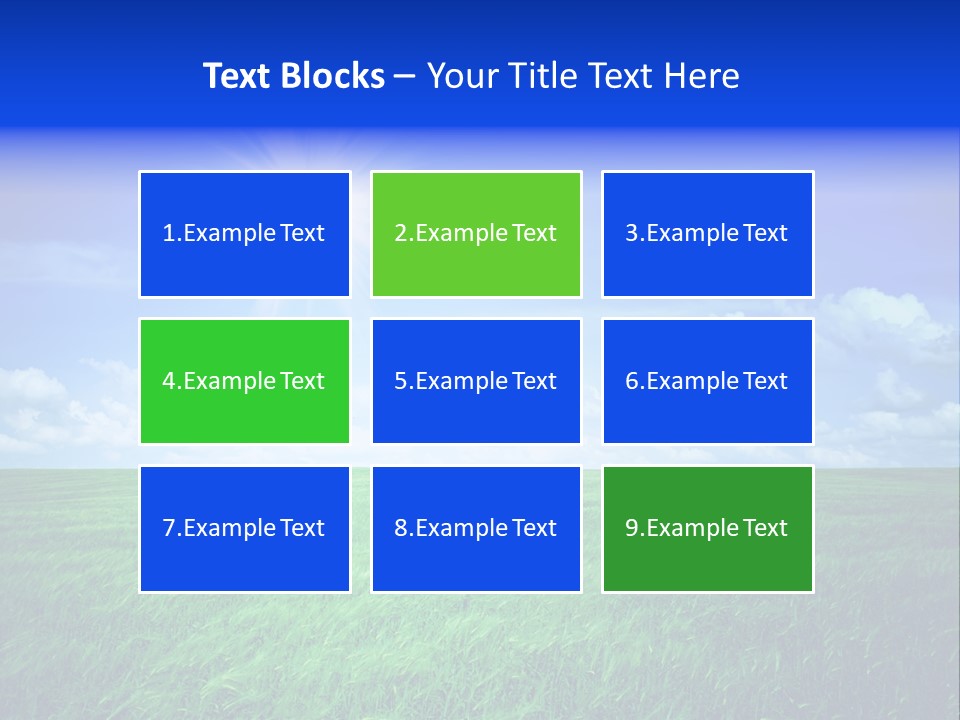 Text Blocks – Your Title Text Here

1.Example Text

2.Example Text

3.Example Text

4.Example Text

5.Example Text

6.Example Text

7.Example Text

8.Example Text

9.Example Text